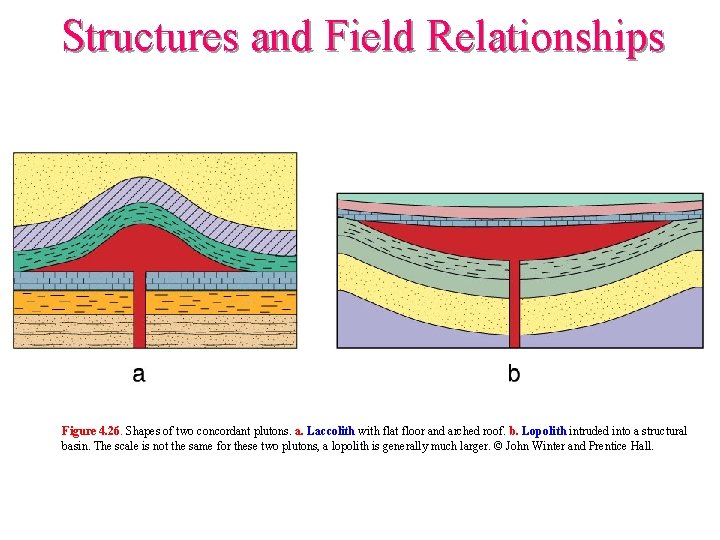 Structures and Field Relationships

a

b

Figure 4.26. Shapes of two concordant plutons. a. Laccolith with flat floor and arched roof. b. Lopolith intruded into a structural basin. The scale is not the same for these two plutons, a lopolith is generally much larger. © John Winter and Prentice Hall.